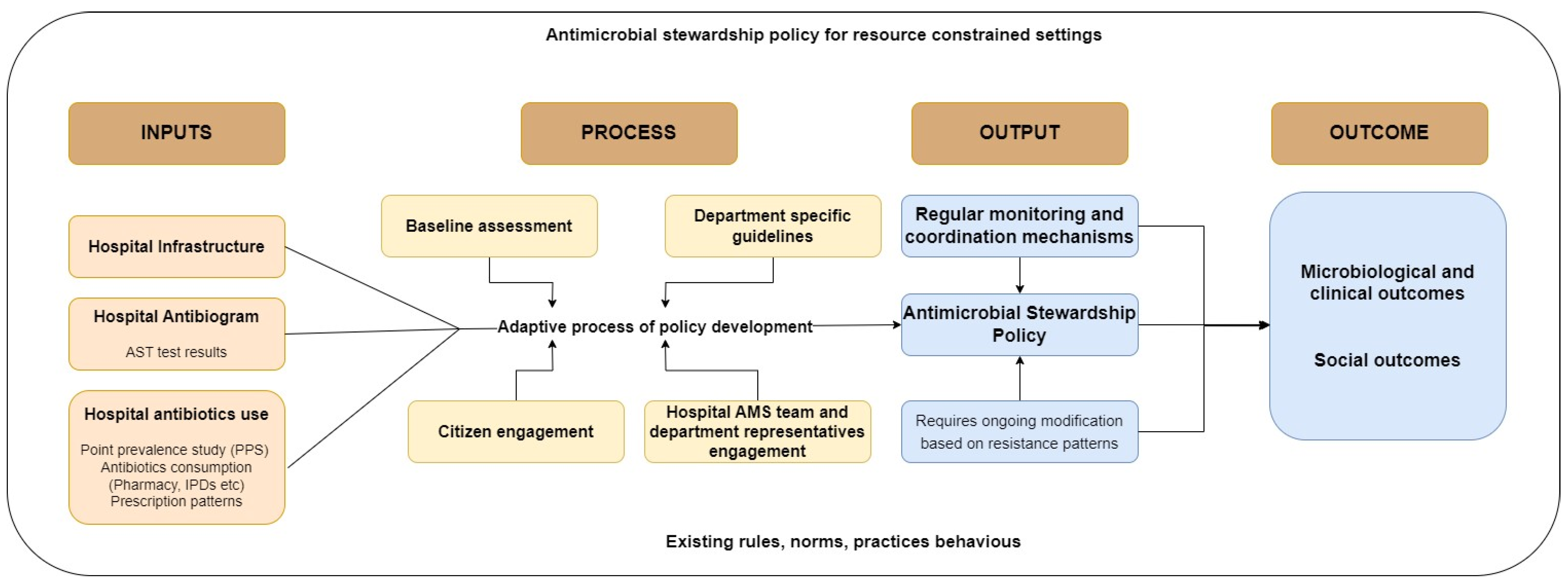 Antimicrobial stewardship policy for resource constrained settings

INPUTS

PROCESS

OUTPUT

OUTCOME

Hospital Infrastructure

Hospital Antibiogram

AST test results

Hospital antibiotics use

Point prevalence study (PPS)
Antibiotics consumption (Pharmacy, IPDs etc)
Prescription patterns

Baseline assessment

Department specific guidelines

Adaptive process of policy development

Citizen engagement

Hospital AMS team and department representatives engagement

Regular monitoring and coordination mechanisms

Antimicrobial Stewardship Policy

Requires ongoing modification based on resistance patterns

Microbiological and clinical outcomes

Social outcomes

Existing rules, norms, practices behavious